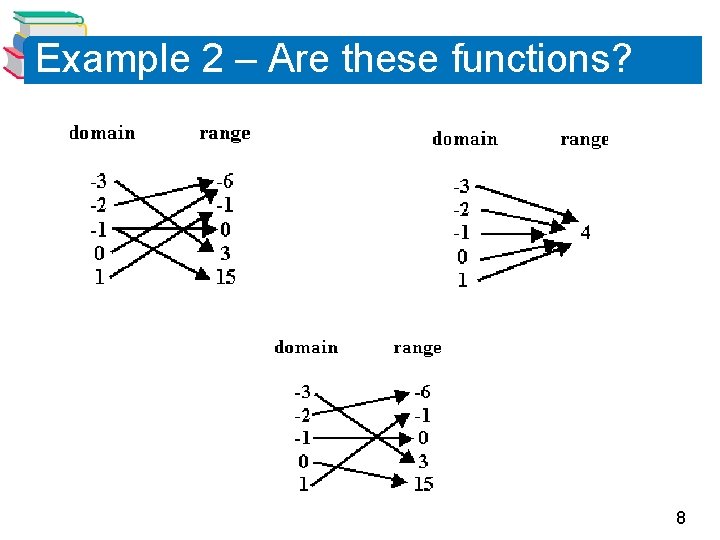 Example 2 – Are these functions?

domain range

-3
-2
-1
0
1

-6
-1
0
3
15

domain range

-3
-2
-1
0
1

4

domain range

-3
-2
-1
0
1

-6
-1
0
3
15

8